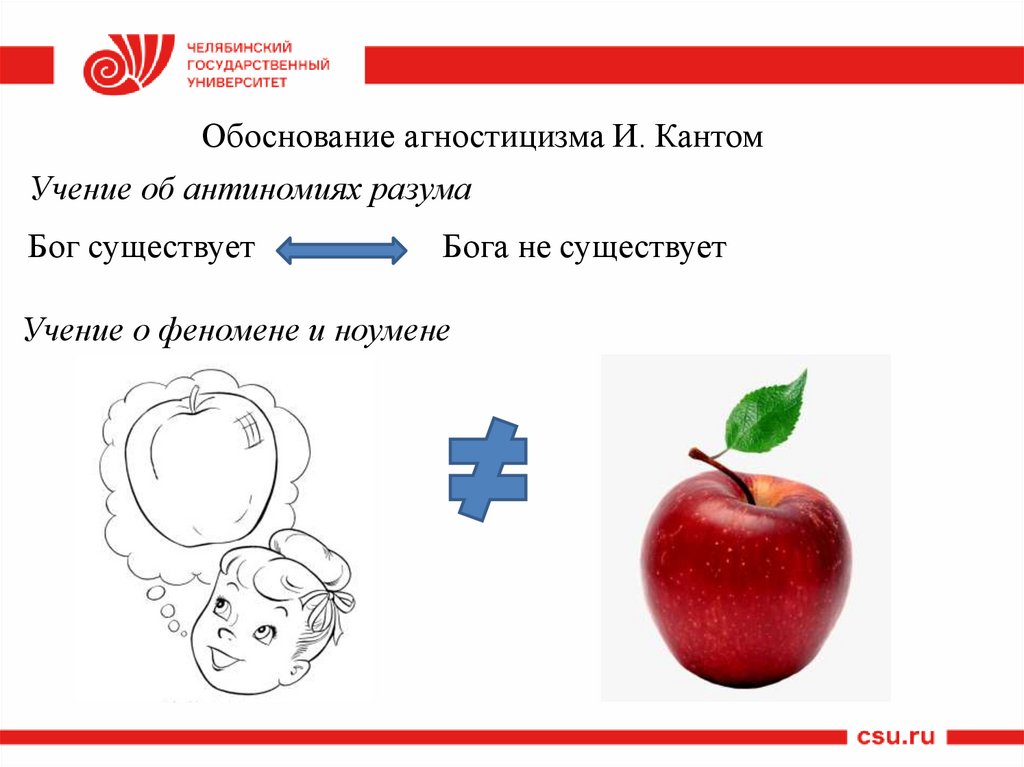 ЧЕЛЯБИНСКИЙ ГОСУДАРСТВЕННЫЙ УНИВЕРСИТЕТ

Обоснование агностицизма И. Кантом

Учение об антиномиях разума

Бог существует Бога не существует

Учение о феномене и ноумене

$\neq$

csu.ru